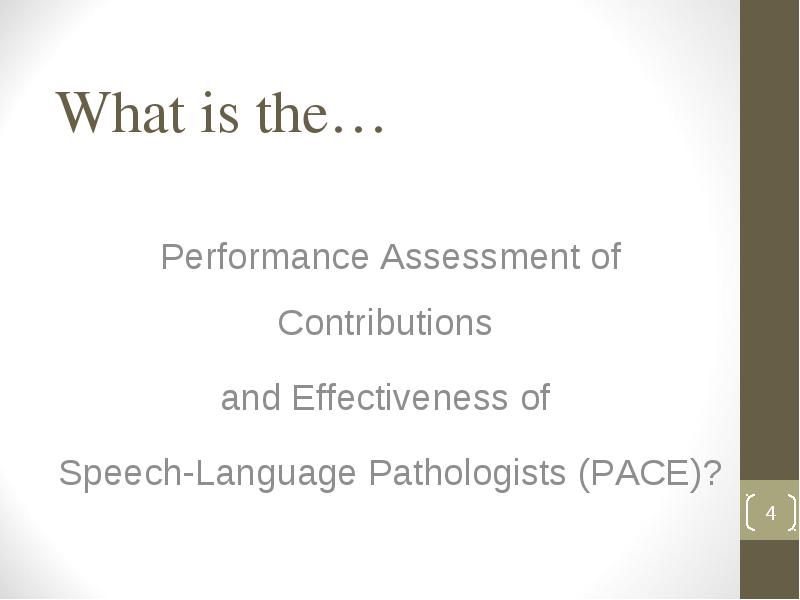 What is the…

Performance Assessment of Contributions

and Effectiveness of

Speech-Language Pathologists (PACE)?

4